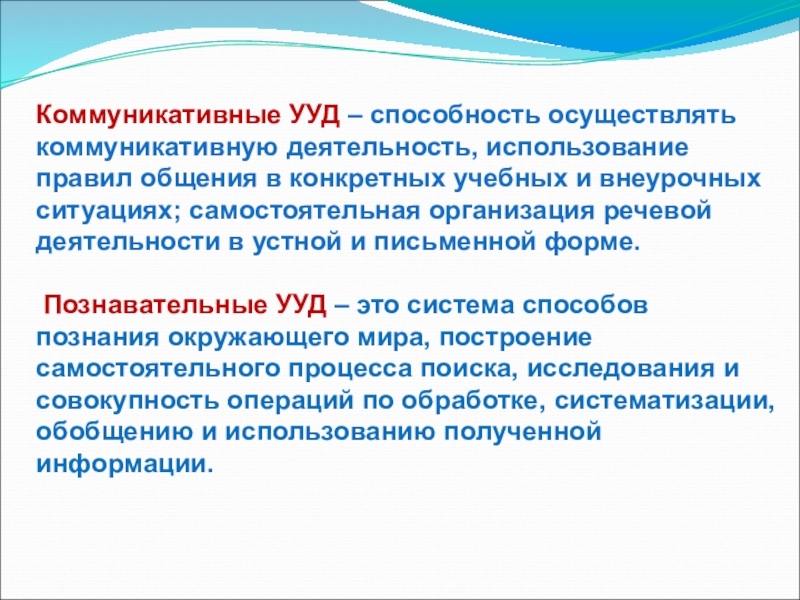 Коммуникативные УУД – способность осуществлять коммуникативную деятельность, использование правил общения в конкретных учебных и внеурочных ситуациях; самостоятельная организация речевой деятельности в устной и письменной форме.

Познавательные УУД – это система способов познания окружающего мира, построение самостоятельного процесса поиска, исследования и совокупность операций по обработке, систематизации, обобщению и использованию полученной информации.